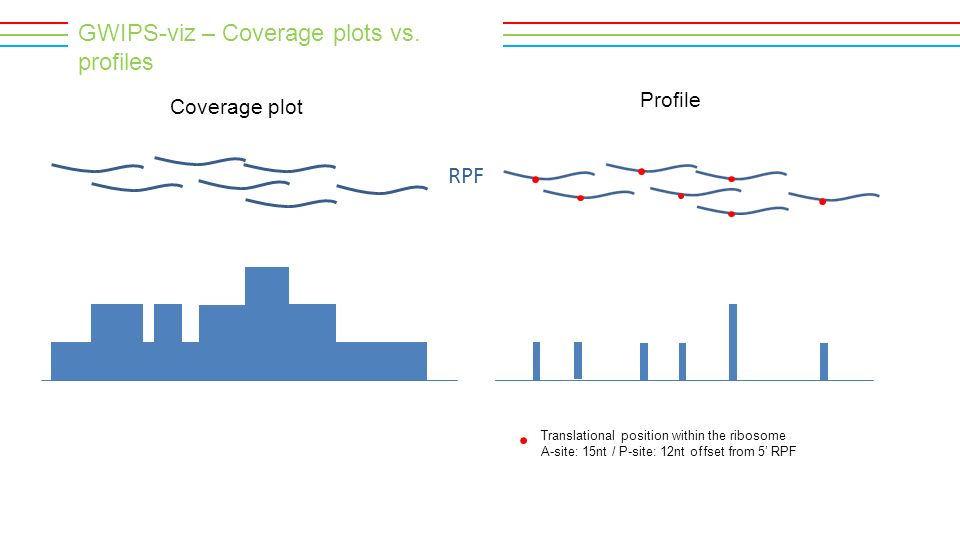 GWIPS-viz – Coverage plots vs. profiles

Coverage plot

Profile

RPF

Translational position within the ribosome
A-site: 15nt / P-site: 12nt offset from 5' RPF